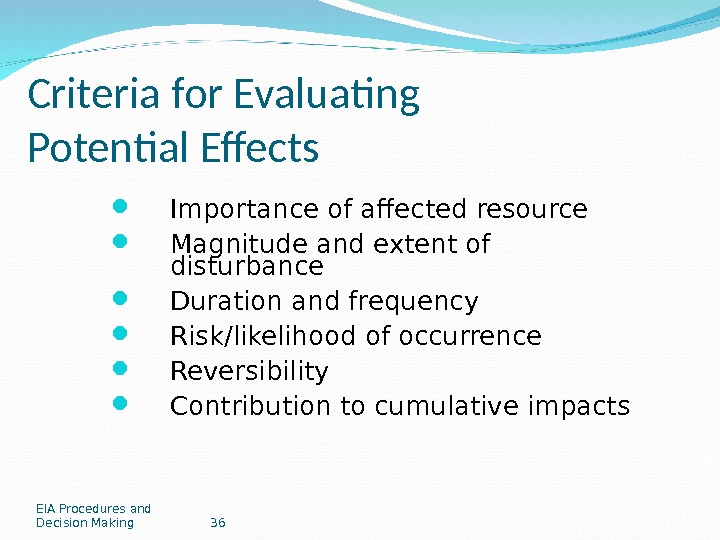 Criteria for Evaluating Potential Effects

- Importance of affected resource
- Magnitude and extent of disturbance
- Duration and frequency
- Risk/likelihood of occurrence
- Reversibility
- Contribution to cumulative impacts

EIA Procedures and Decision Making 36